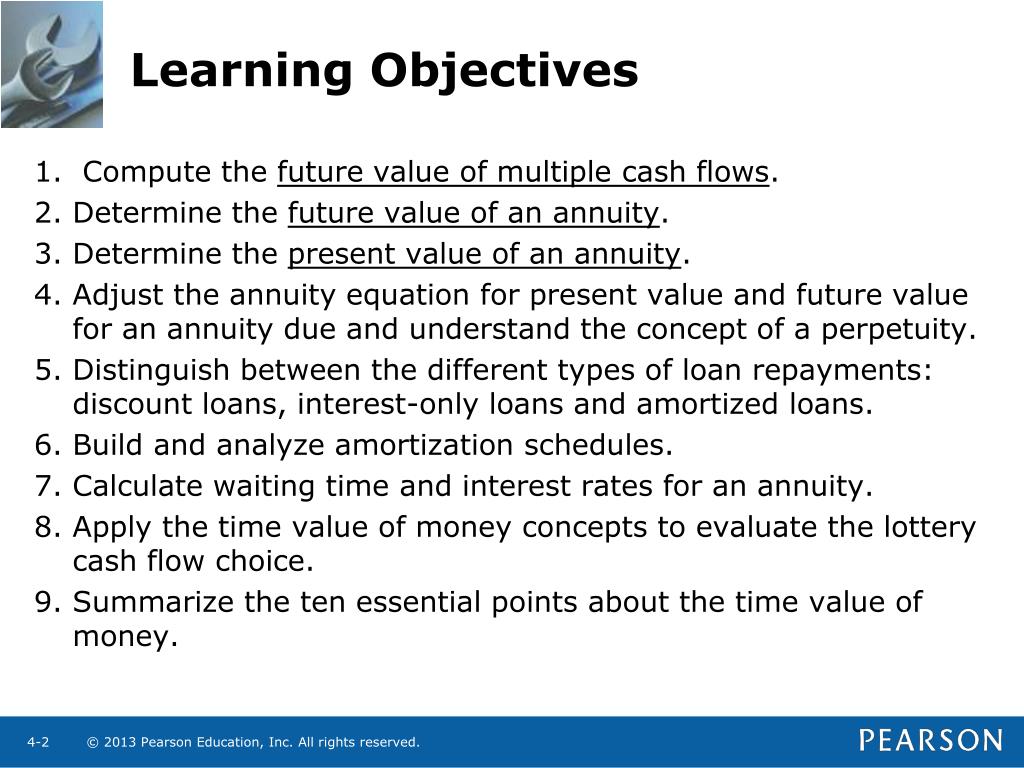 Learning Objectives

1. Compute the future value of multiple cash flows.
2. Determine the future value of an annuity.
3. Determine the present value of an annuity.
4. Adjust the annuity equation for present value and future value for an annuity due and understand the concept of a perpetuity.
5. Distinguish between the different types of loan repayments: discount loans, interest-only loans and amortized loans.
6. Build and analyze amortization schedules.
7. Calculate waiting time and interest rates for an annuity.
8. Apply the time value of money concepts to evaluate the lottery cash flow choice.
9. Summarize the ten essential points about the time value of money.

4-2 © 2013 Pearson Education, Inc. All rights reserved.

PEARSON